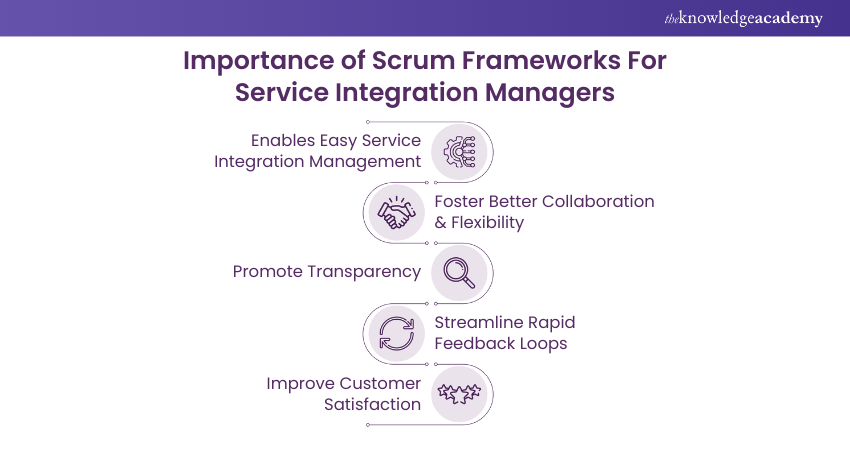 theknowledgeacademy

Importance of Scrum Frameworks For Service Integration Managers

Enables Easy Service Integration Management

Foster Better Collaboration & Flexibility

Promote Transparency

Streamline Rapid Feedback Loops

Improve Customer Satisfaction